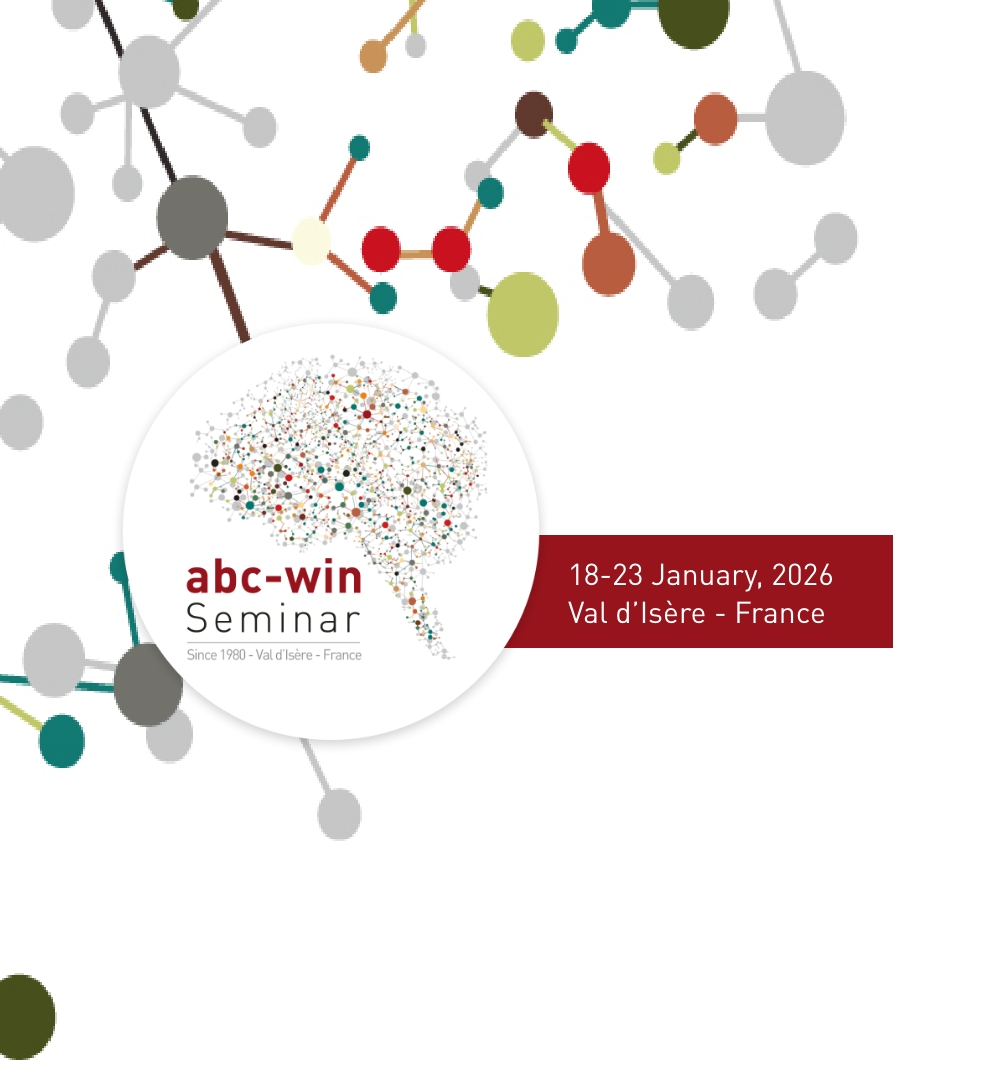 abc-win
Seminar
Since 1980 - Val d'Isère - France

18-23 January, 2026
Val d'Isère - France